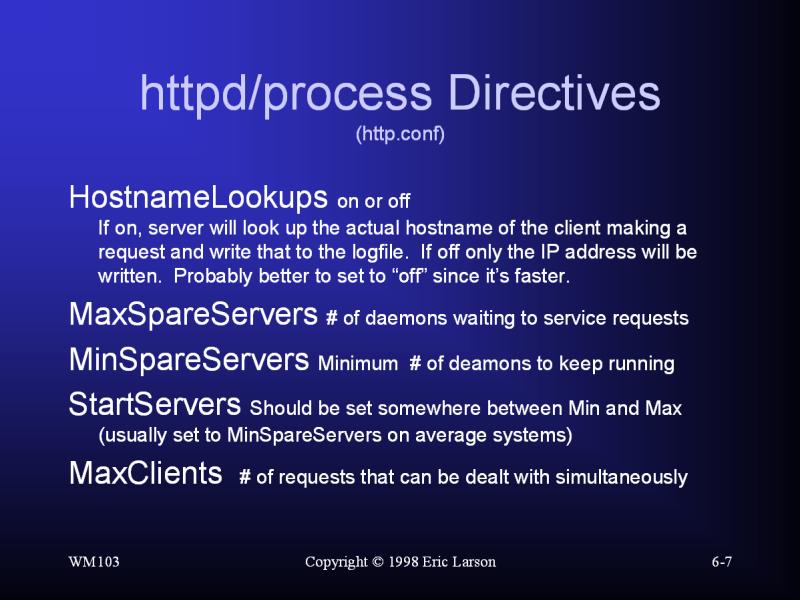 httpd/process Directives
(http.conf)

HostnameLookups on or off
If on, server will look up the actual hostname of the client making a request and write that to the logfile. If off only the IP address will be written. Probably better to set to “off” since it’s faster.

MaxSpareServers # of daemons waiting to service requests

MinSpareServers Minimum # of deamons to keep running

StartServers Should be set somewhere between Min and Max (usually set to MinSpareServers on average systems)

MaxClients # of requests that can be dealt with simultaneously

WM103

Copyright © 1998 Eric Larson

6-7